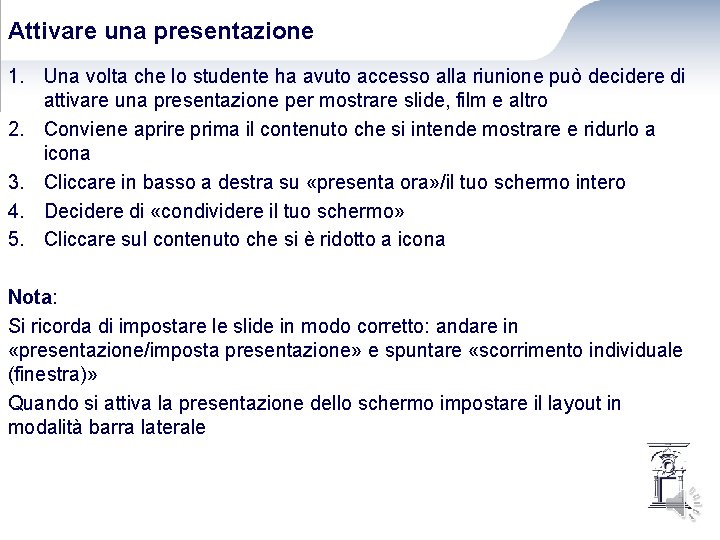 Attivare una presentazione

1. Una volta che lo studente ha avuto accesso alla riunione può decidere di attivare una presentazione per mostrare slide, film e altro
2. Conviene aprire prima il contenuto che si intende mostrare e ridurlo a icona
3. Cliccare in basso a destra su «presenta ora»/il tuo schermo intero
4. Decidere di «condividere il tuo schermo»
5. Cliccare sul contenuto che si è ridotto a icona

Nota:
Si ricorda di impostare le slide in modo corretto: andare in «presentazione/imposta presentazione» e spuntare «scorrimento individuale (finestra)»
Quando si attiva la presentazione dello schermo impostare il layout in modalità barra laterale